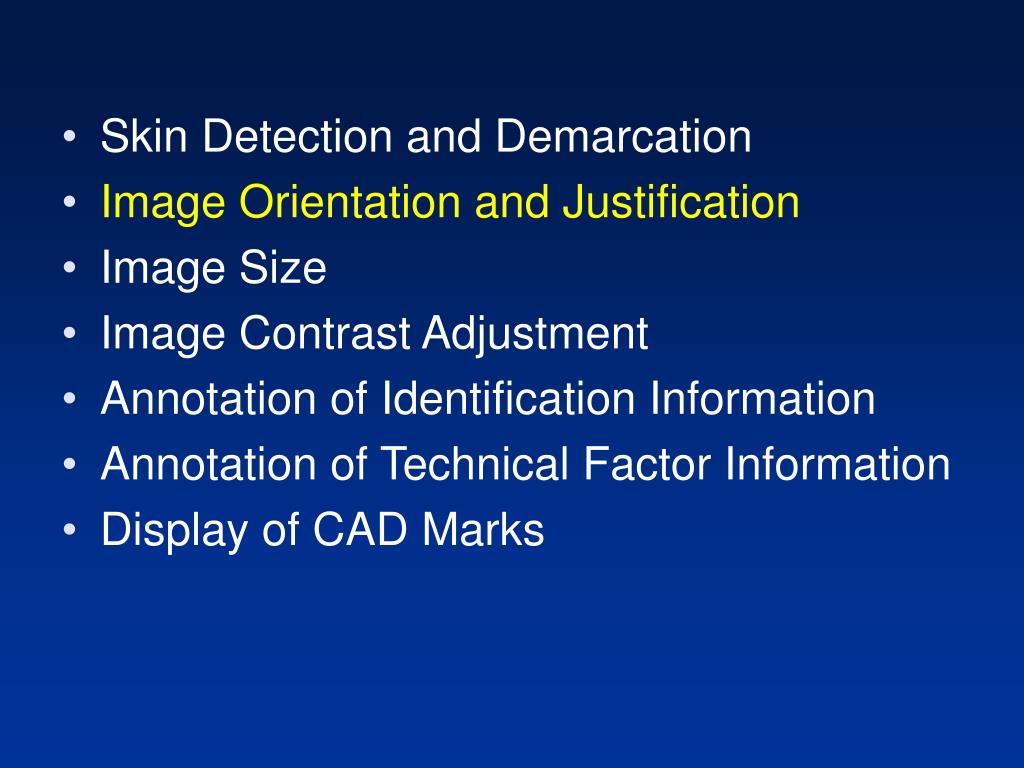 • Skin Detection and Demarcation
• Image Orientation and Justification
• Image Size
• Image Contrast Adjustment
• Annotation of Identification Information
• Annotation of Technical Factor Information
• Display of CAD Marks